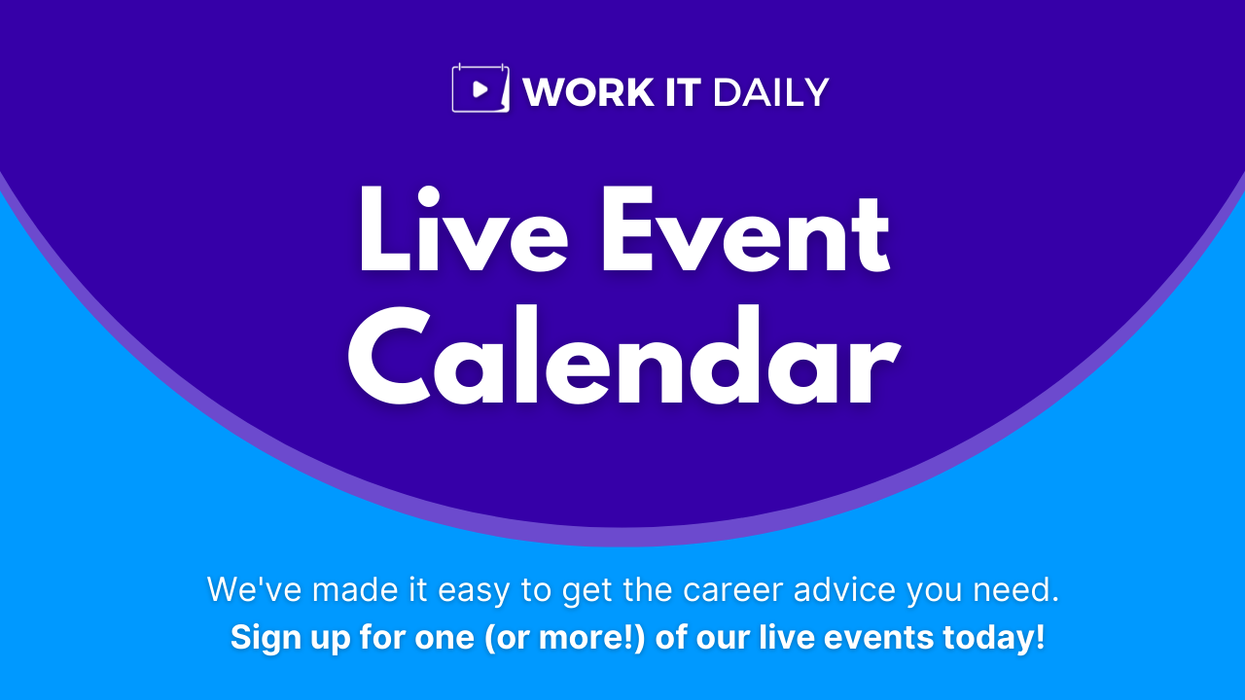 WORK IT DAILY

Live Event Calendar

We've made it easy to get the career advice you need.
Sign up for one (or more!) of our live events today!